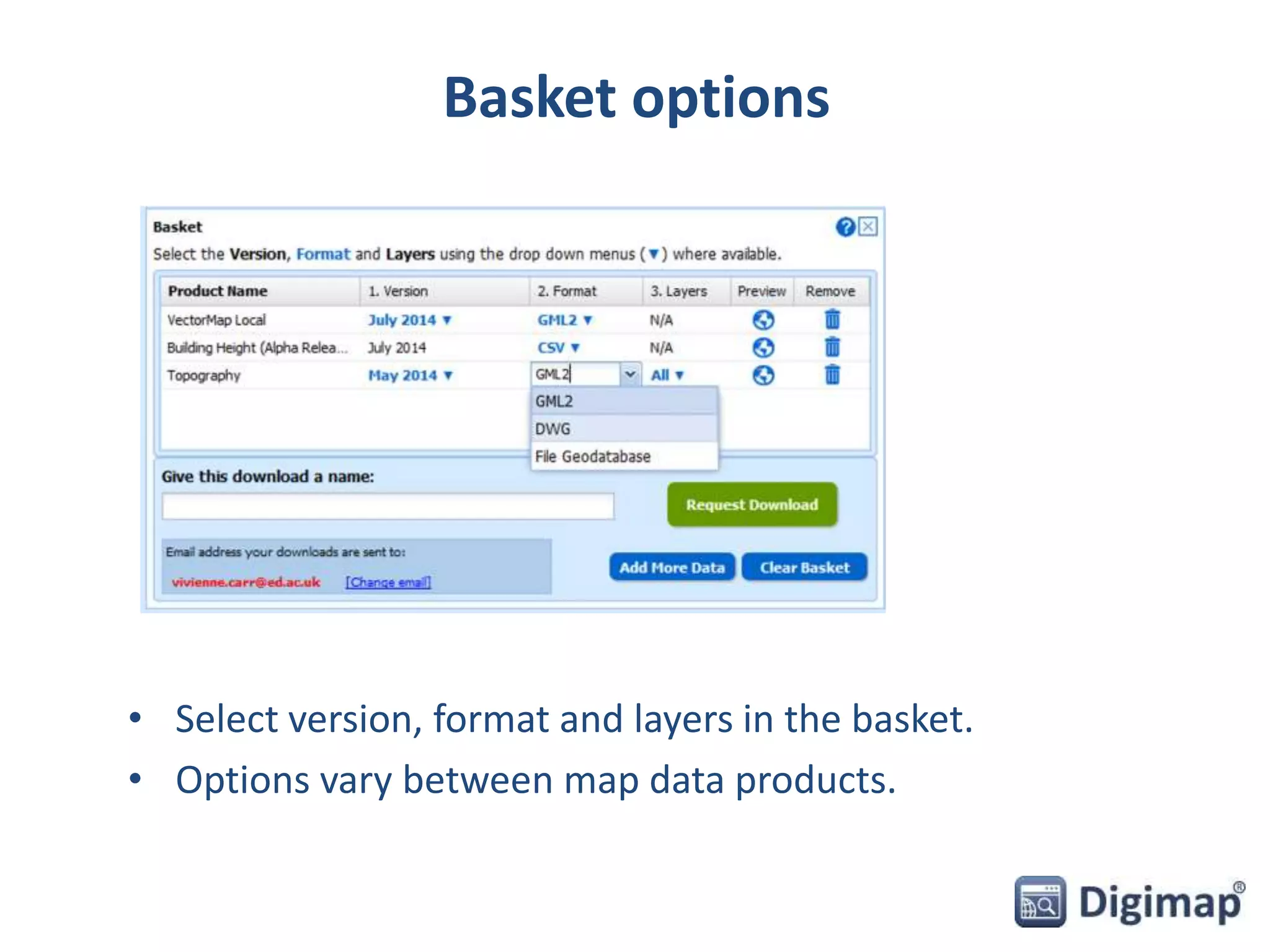 Basket options

Basket

Select the Version, Format and Layers using the drop down menus (▼) where available.

| Product Name | 1. Version | 2. Format | 3. Layers | Preview | Remove |
|---|---|---|---|---|---|
| VectorMap Local | July 2014 ▼ | GML2 ▼ | N/A | | |
| Building Height (Alpha Relea... | July 2014 | CSV ▼ | N/A | | |
| Topography | May 2014 ▼ | GML2 | All ▼ | | |

GML2
DWG
File Geodatabase

Give this download a name:

Request Download

Email address your downloads are sent to:

vivienne.carr@ed.ac.uk [Change email]

Add More Data

Clear Basket

• Select version, format and layers in the basket.
• Options vary between map data products.

Digimap®